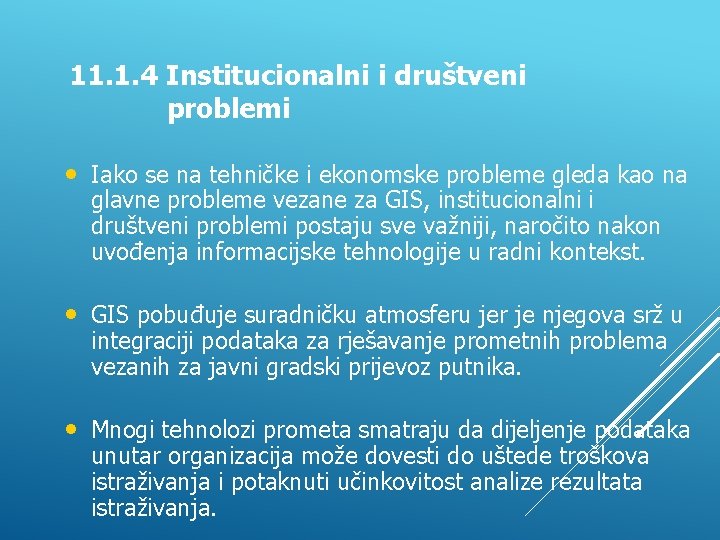 11.1.4 Institucionalni i društveni problemi

• Iako se na tehničke i ekonomske probleme gleda kao na glavne probleme vezane za GIS, institucionalni i društveni problemi postaju sve važniji, naročito nakon uvođenja informacijske tehnologije u radni kontekst.

• GIS pobuđuje suradničku atmosferu jer je njegova srž u integraciji podataka za rješavanje prometnih problema vezanih za javni gradski prijevoz putnika.

• Mnogi tehnolozi prometa smatraju da dijeljenje podataka unutar organizacija može dovesti do uštede troškova istraživanja i potaknuti učinkovitost analize rezultata istraživanja.